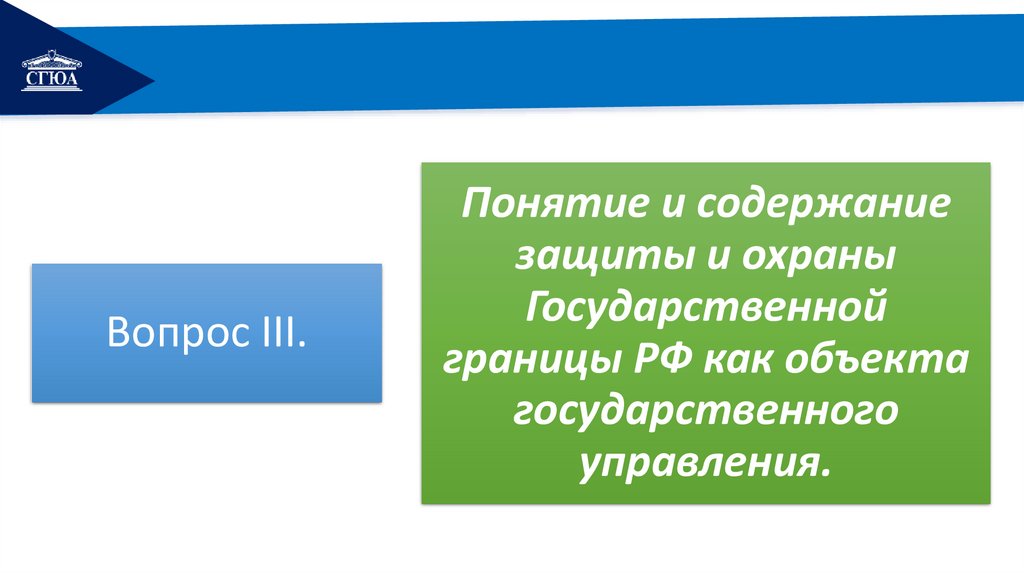 СГЮА

Вопрос III.

Понятие и содержание защиты и охраны Государственной границы РФ как объекта государственного управления.